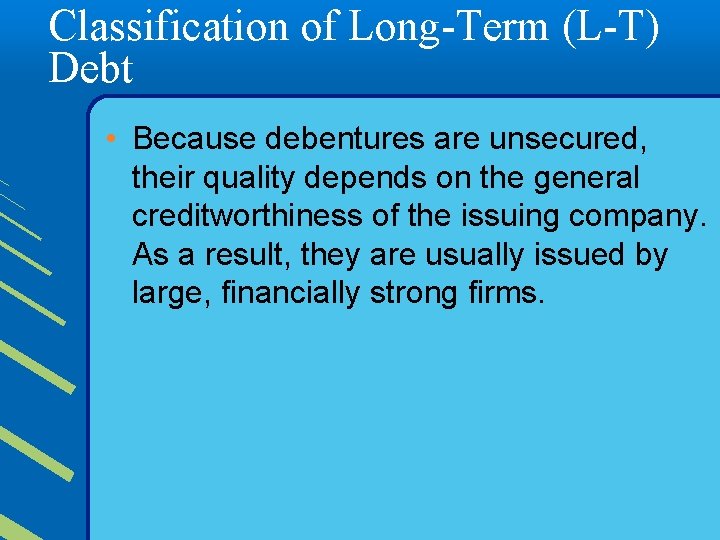 Classification of Long-Term (L-T) Debt

• Because debentures are unsecured, their quality depends on the general creditworthiness of the issuing company. As a result, they are usually issued by large, financially strong firms.